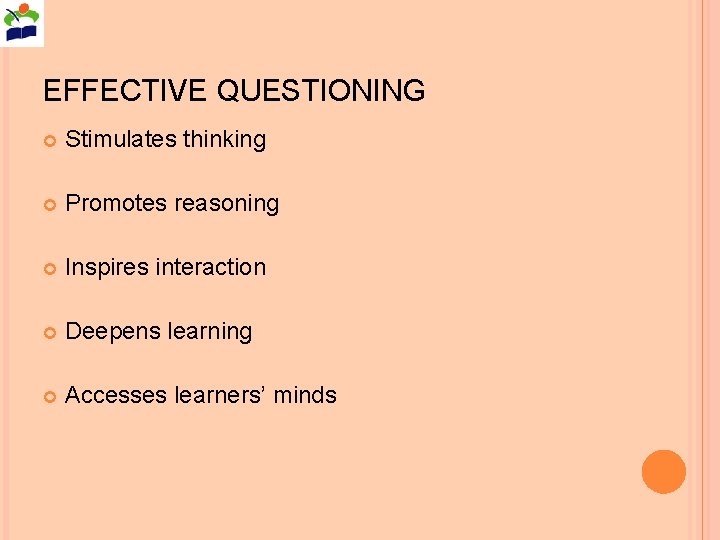 EFFECTIVE QUESTIONING

Stimulates thinking

Promotes reasoning

Inspires interaction

Deepens learning

Accesses learners' minds